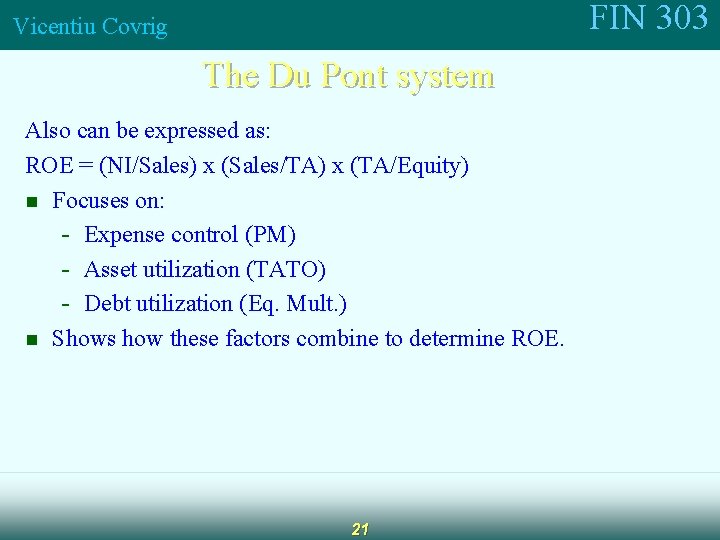 Vicentiu Covrig

FIN 303

The Du Pont system

Also can be expressed as:

ROE = (NI/Sales) x (Sales/TA) x (TA/Equity)

- Focuses on:
  - Expense control (PM)
  - Asset utilization (TATO)
  - Debt utilization (Eq. Mult.)
- Shows how these factors combine to determine ROE.

21